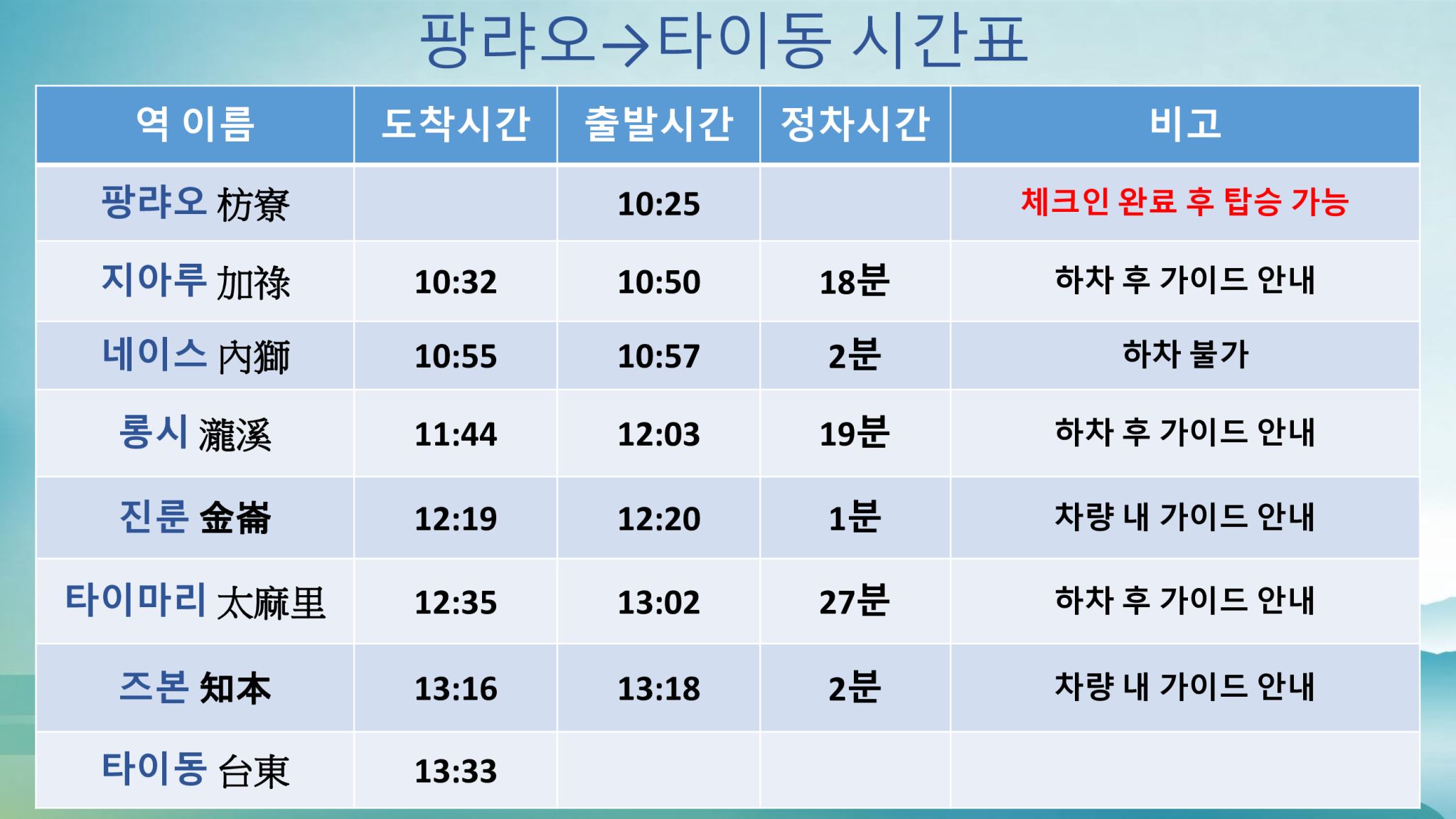 팡랴오→타이동 시간표

| 역 이름 | 도착시간 | 출발시간 | 정차시간 | 비고 |
|---|---|---|---|---|
| 팡랴오 枋寮 | | 10:25 | | 체크인 완료 후 탑승 가능 |
| 지아루 加祿 | 10:32 | 10:50 | 18분 | 하차 후 가이드 안내 |
| 네이스 內獅 | 10:55 | 10:57 | 2분 | 하차 불가 |
| 롱시 瀧溪 | 11:44 | 12:03 | 19분 | 하차 후 가이드 안내 |
| 진룬 金崙 | 12:19 | 12:20 | 1분 | 차량 내 가이드 안내 |
| 타이마리 太麻里 | 12:35 | 13:02 | 27분 | 하차 후 가이드 안내 |
| 즈본 知本 | 13:16 | 13:18 | 2분 | 차량 내 가이드 안내 |
| 타이동 台東 | 13:33 | | | |